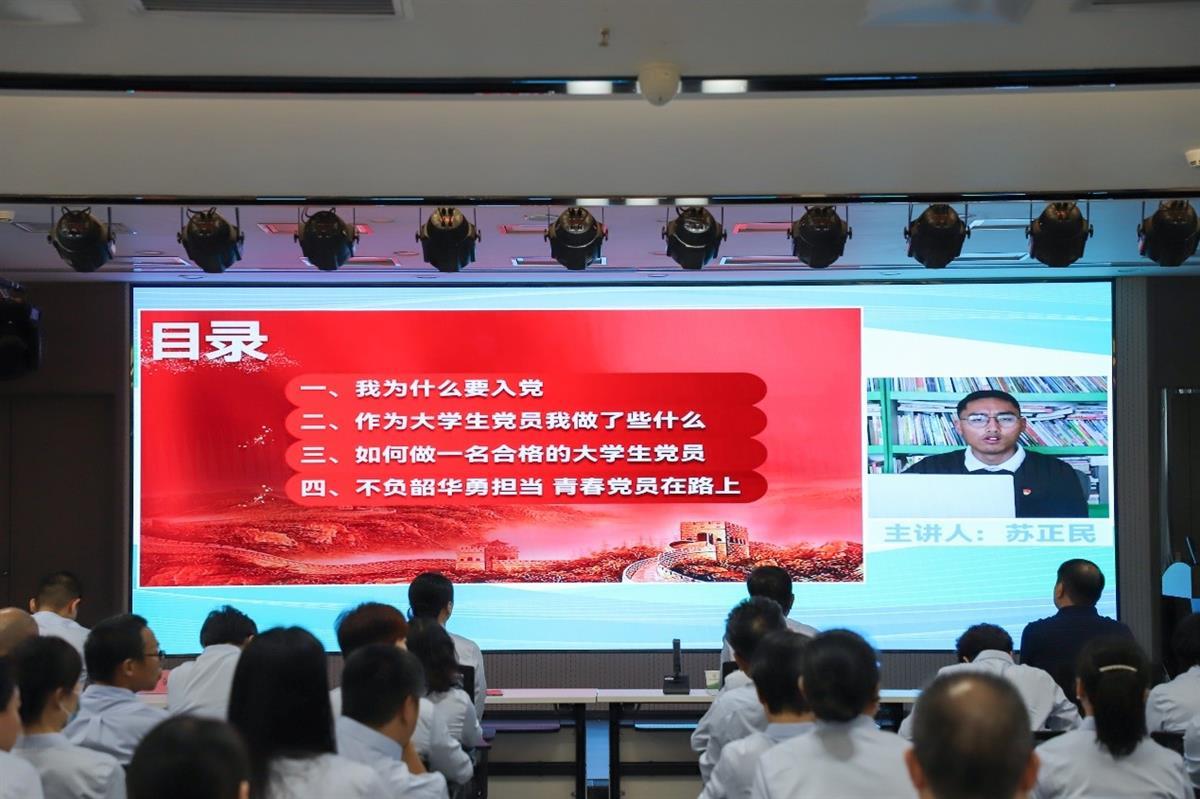 目录

一、我为什么要入党
二、作为大学生党员我做了些什么
三、如何做一名合格的大学生党员
四、不负韶华勇担当 青春党员在路上

主讲人：苏正民